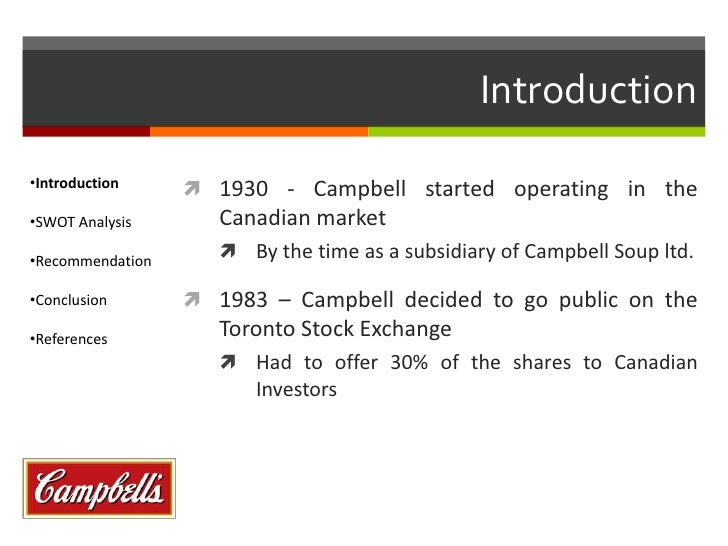 Introduction

•Introduction
•SWOT Analysis
•Recommendation
•Conclusion
•References

1930 - Campbell started operating in the Canadian market

By the time as a subsidiary of Campbell Soup ltd.

1983 – Campbell decided to go public on the Toronto Stock Exchange

Had to offer 30% of the shares to Canadian Investors

Campbell's